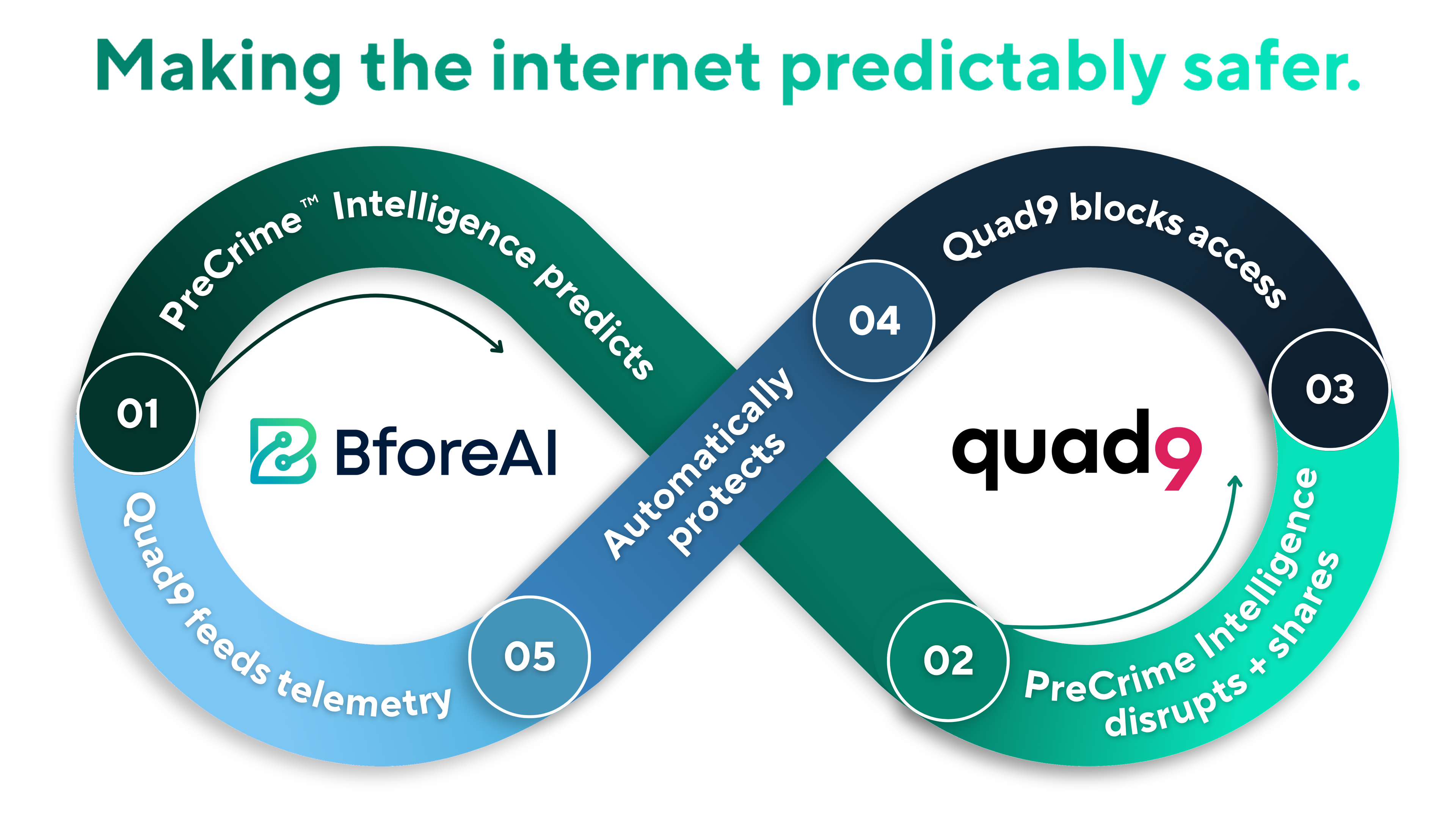 Making the internet predictably safer.

01

PreCrime™ Intelligence predicts

BforeAI

02

PreCrime Intelligence disrupts + shares

quad9

03

Quad9 blocks access

04

Automatically protects

05

Quad9 feeds telemetry